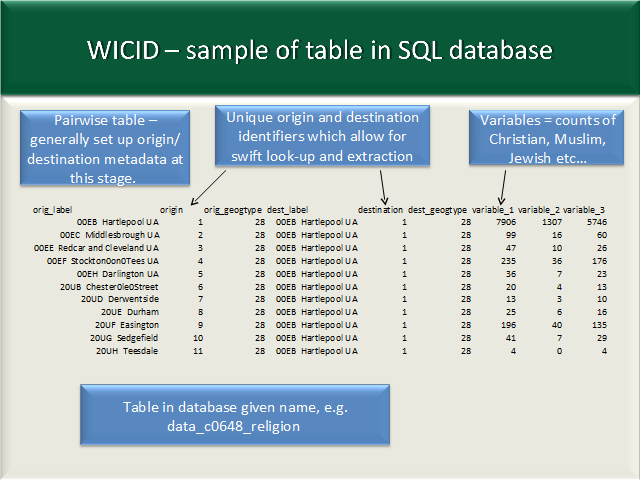 WICID – sample of table in SQL database

Pairwise table – generally set up origin/ destination metadata at this stage.

Unique origin and destination identifiers which allow for swift look-up and extraction

Variables = counts of Christian, Muslim, Jewish etc…

| orig_label | origin | orig_geogtype | dest_label | destination | dest_geogtype | variable_1 | variable_2 | variable_3 |
|---|---|---|---|---|---|---|---|---|
| 00EB Hartlepool UA | 1 | 28 | 00EB Hartlepool UA | 1 | 28 | 7906 | 1307 | 5746 |
| 00EC Middlesbrough UA | 2 | 28 | 00EB Hartlepool UA | 1 | 28 | 99 | 16 | 60 |
| 00EE Redcar and Cleveland UA | 3 | 28 | 00EB Hartlepool UA | 1 | 28 | 47 | 10 | 26 |
| 00EF Stockton0on0Tees UA | 4 | 28 | 00EB Hartlepool UA | 1 | 28 | 235 | 36 | 176 |
| 00EH Darlington UA | 5 | 28 | 00EB Hartlepool UA | 1 | 28 | 36 | 7 | 23 |
| 20UB Chester0le0Street | 6 | 28 | 00EB Hartlepool UA | 1 | 28 | 20 | 4 | 13 |
| 20UD Derwentside | 7 | 28 | 00EB Hartlepool UA | 1 | 28 | 13 | 3 | 10 |
| 20UE Durham | 8 | 28 | 00EB Hartlepool UA | 1 | 28 | 25 | 6 | 16 |
| 20UF Easington | 9 | 28 | 00EB Hartlepool UA | 1 | 28 | 196 | 40 | 135 |
| 20UG Sedgefield | 10 | 28 | 00EB Hartlepool UA | 1 | 28 | 41 | 7 | 29 |
| 20UH Teesdale | 11 | 28 | 00EB Hartlepool UA | 1 | 28 | 4 | 0 | 4 |

Table in database given name, e.g. data_c0648_religion